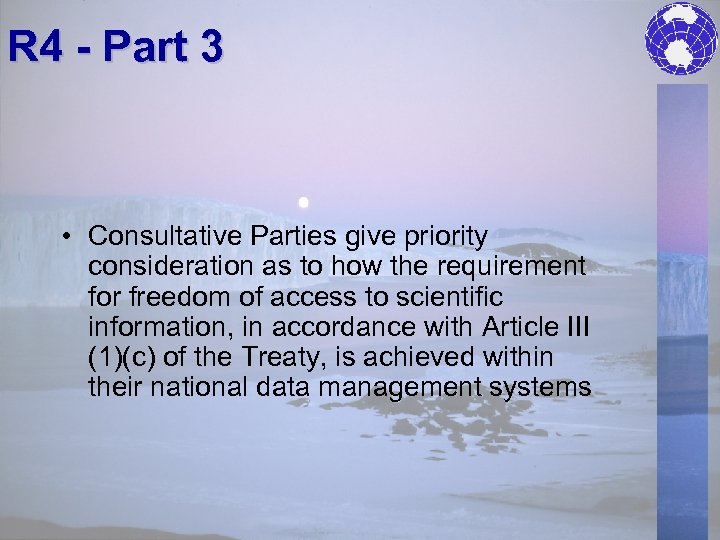 R4 - Part 3

• Consultative Parties give priority consideration as to how the requirement for freedom of access to scientific information, in accordance with Article III (1)(c) of the Treaty, is achieved within their national data management systems